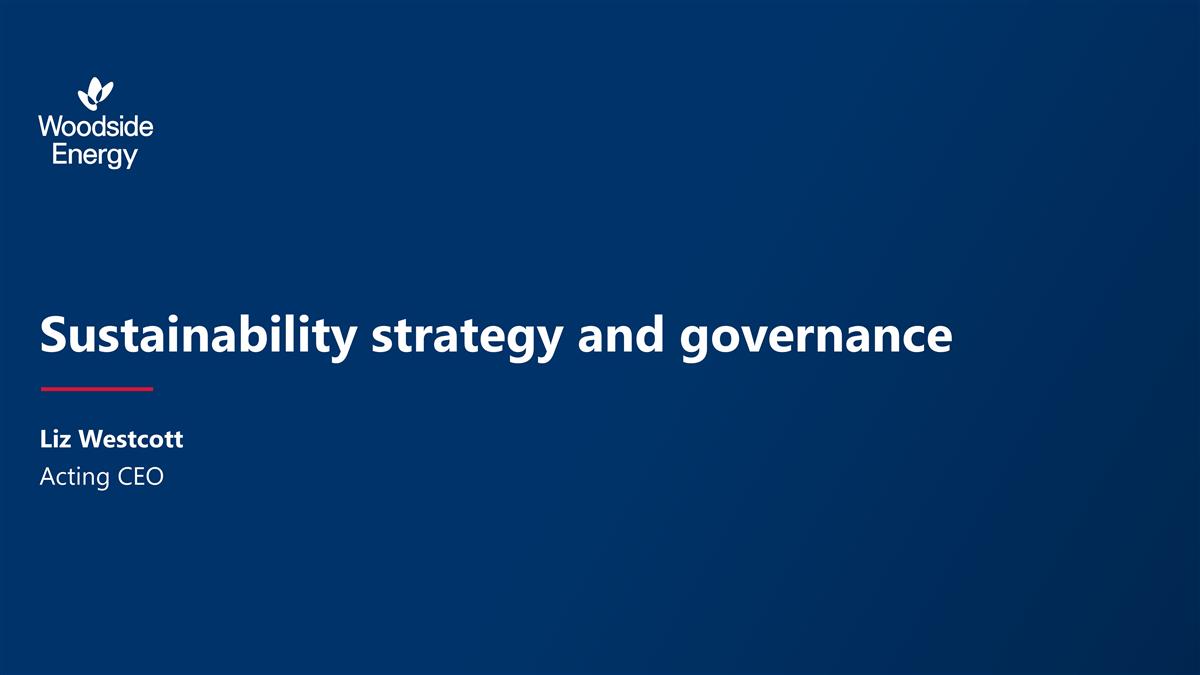 Woodside Energy

Sustainability strategy and governance

Liz Westcott
Acting CEO